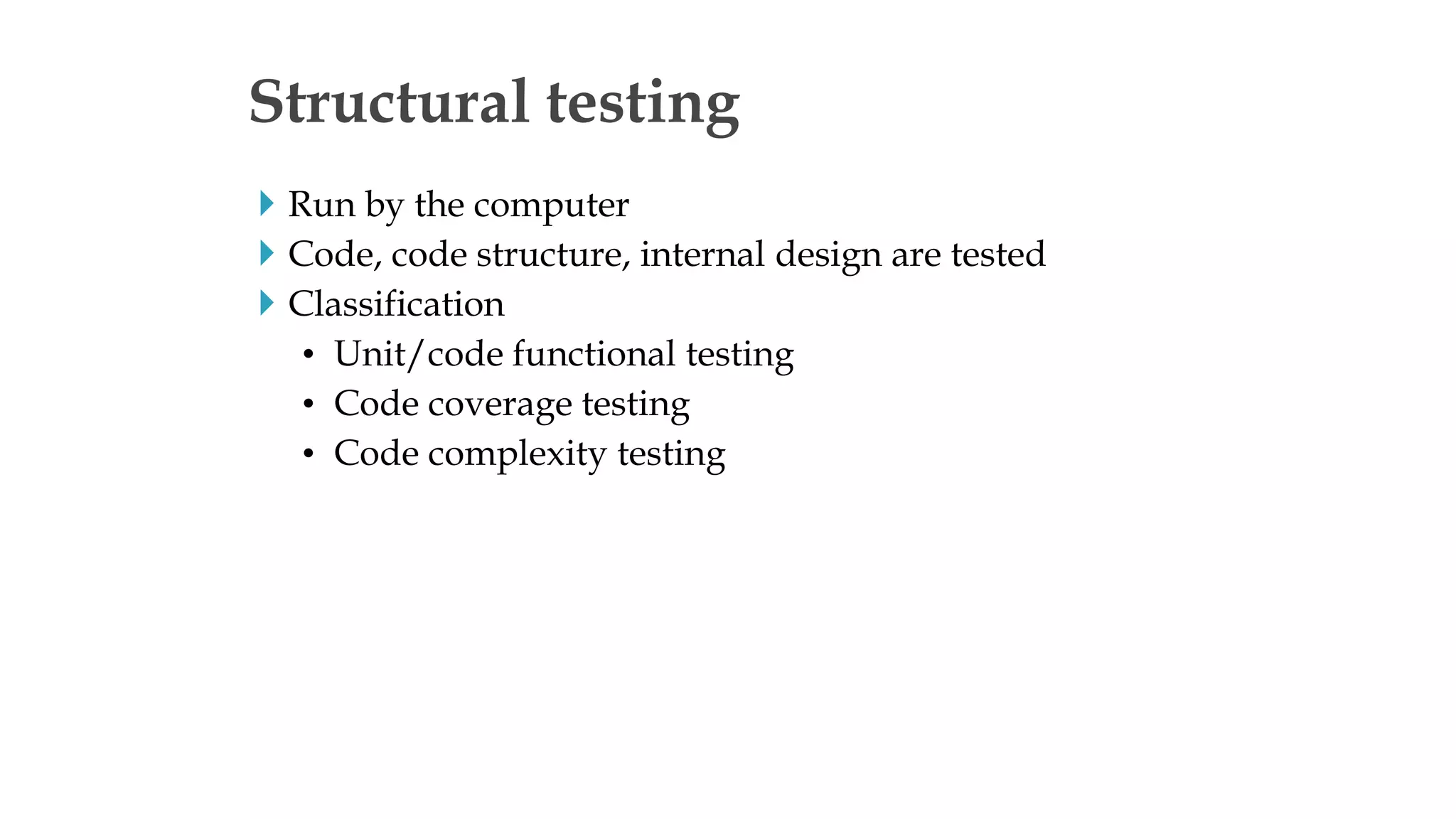 Structural testing

Run by the computer
Code, code structure, internal design are tested
Classification
• Unit/code functional testing
• Code coverage testing
• Code complexity testing